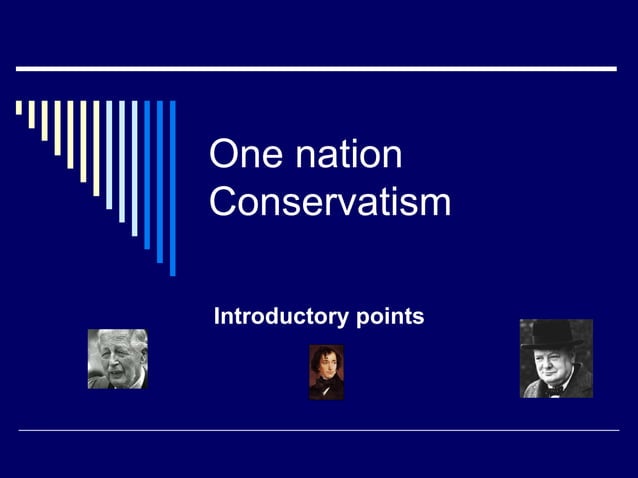 One nation Conservatism

Introductory points